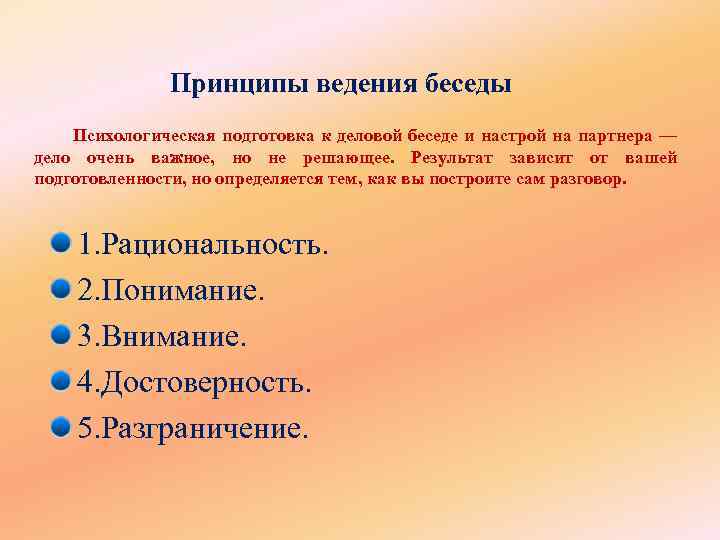 Принципы ведения беседы

Психологическая подготовка к деловой беседе и настрой на партнера — дело очень важное, но не решающее. Результат зависит от вашей подготовленности, но определяется тем, как вы построите сам разговор.

1.Рациональность.
2.Понимание.
3.Внимание.
4.Достоверность.
5.Разграничение.